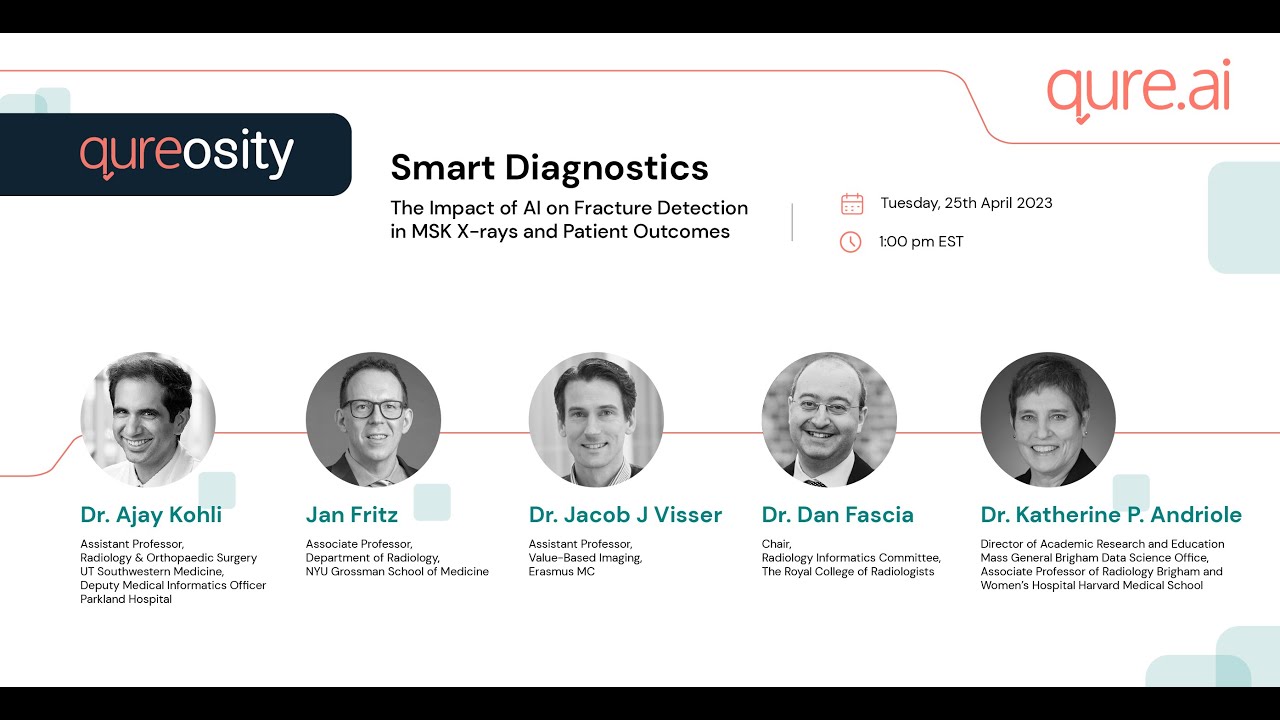 qure.ai

qureosity

Smart Diagnostics

The Impact of AI on Fracture Detection in MSK X-rays and Patient Outcomes

Tuesday, 25th April 2023

1:00 pm EST

Dr. Ajay Kohli

Assistant Professor, Radiology & Orthopaedic Surgery UT Southwestern Medicine, Deputy Medical Informatics Officer Parkland Hospital

Jan Fritz

Associate Professor, Department of Radiology, NYU Grossman School of Medicine

Dr. Jacob J Visser

Assistant Professor, Value-Based Imaging, Erasmus MC

Dr. Dan Fascia

Chair, Radiology Informatics Committee, The Royal College of Radiologists

Dr. Katherine P. Andriole

Director of Academic Research and Education Mass General Brigham Data Science Office, Associate Professor of Radiology Brigham and Women's Hospital Harvard Medical School